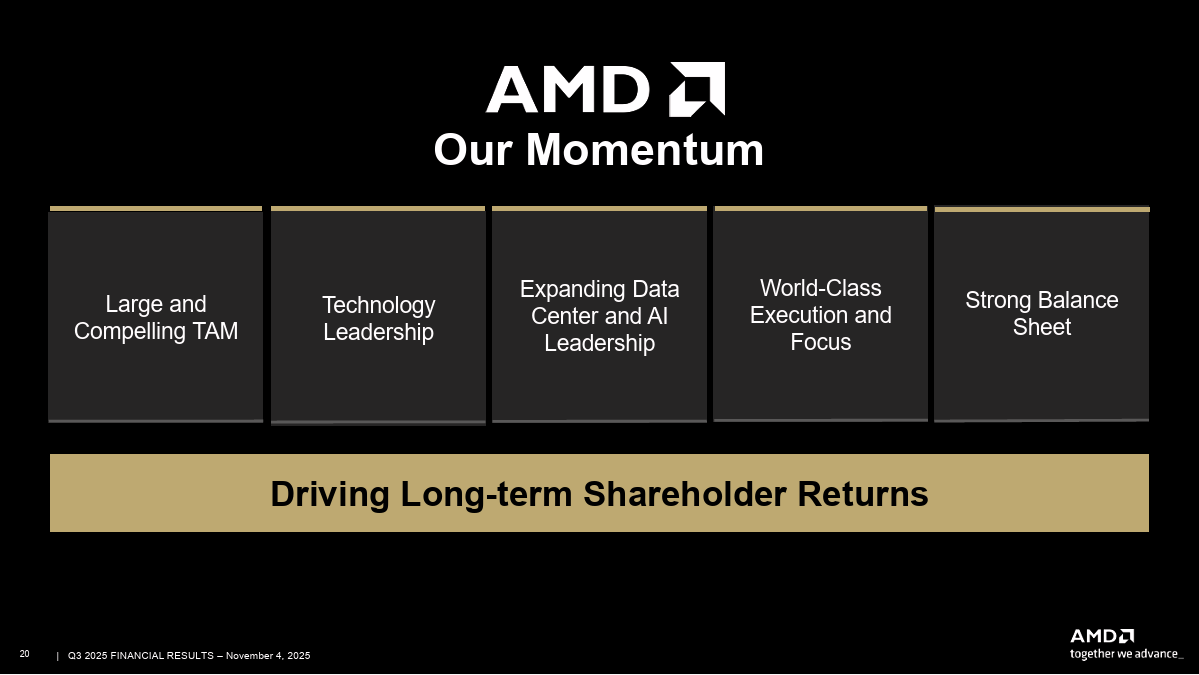 AMD

Our Momentum

Large and Compelling TAM

Technology Leadership

Expanding Data Center and AI Leadership

World-Class Execution and Focus

Strong Balance Sheet

Driving Long-term Shareholder Returns

20 | Q3 2025 FINANCIAL RESULTS – November 4, 2025

AMD
together we advance_